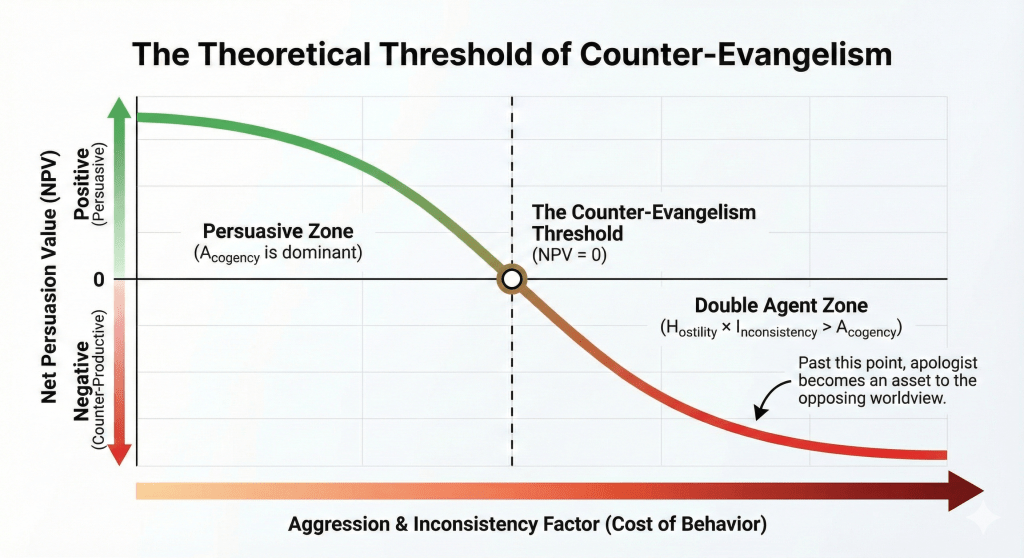 The Theoretical Threshold of Counter-Evangelism

Net Persuasion Value (NPV)

Positive (Persuasive)

0

Negative (Counter-Productive)

Persuasive Zone ($A_{cogency}$ is dominant)

The Counter-Evangelism Threshold (NPV = 0)

Double Agent Zone ($H_{ostility} \times I_{nconsistency} > A_{cogency}$)

Past this point, apologist becomes an asset to the opposing worldview.

Aggression & Inconsistency Factor (Cost of Behavior)